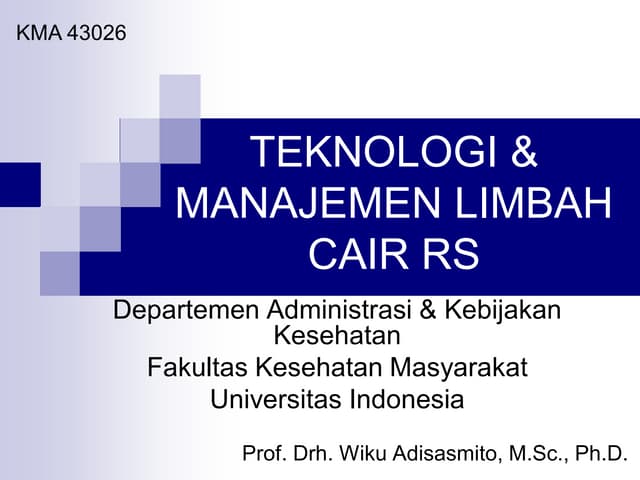 KMA 43026

TEKNOLOGI & MANAJEMEN LIMBAH CAIR RS

Departemen Administrasi & Kebijakan Kesehatan
Fakultas Kesehatan Masyarakat
Universitas Indonesia

Prof. Drh. Wiku Adisasmito, M.Sc., Ph.D.